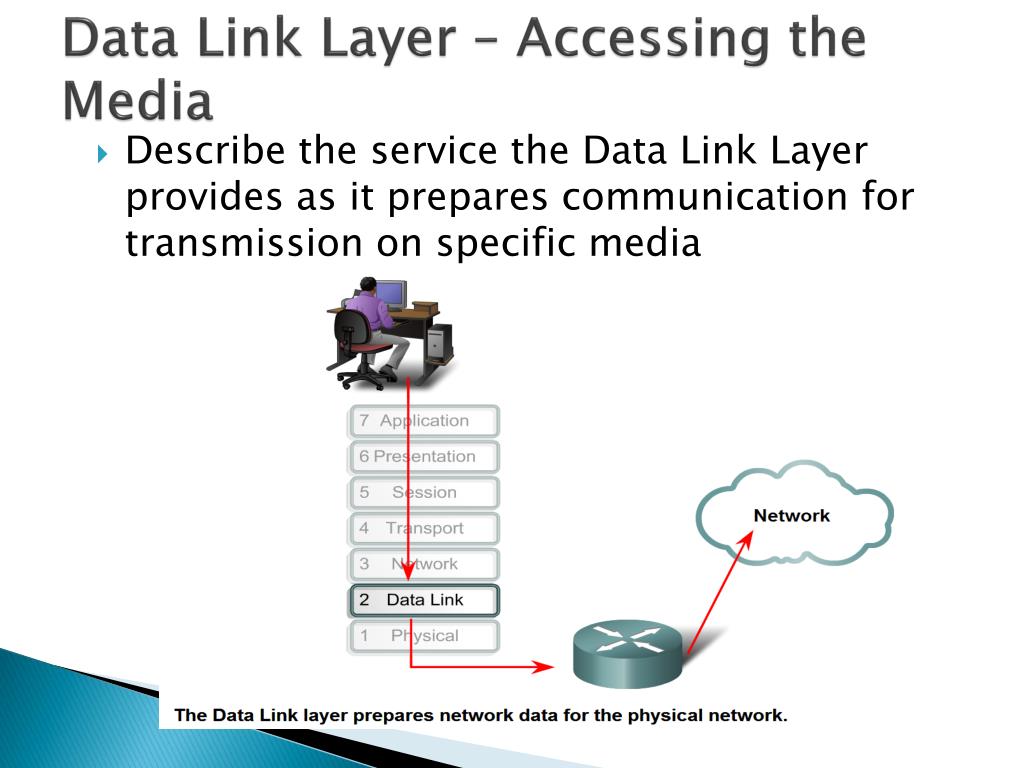 Data Link Layer – Accessing the Media

Describe the service the Data Link Layer provides as it prepares communication for transmission on specific media

7 Application
6 Presentation
5 Session
4 Transport
3 Network
2 Data Link
1 Physical

Network

The Data Link layer prepares network data for the physical network.